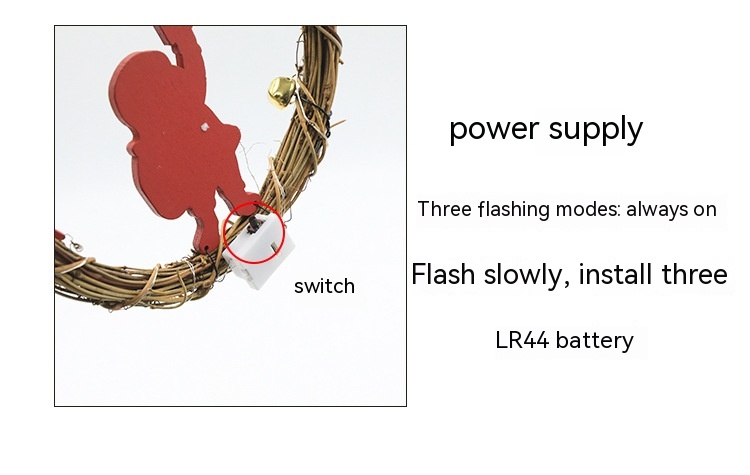 switch

power supply

Three flashing modes: always on

Flash slowly, install three

LR44 battery